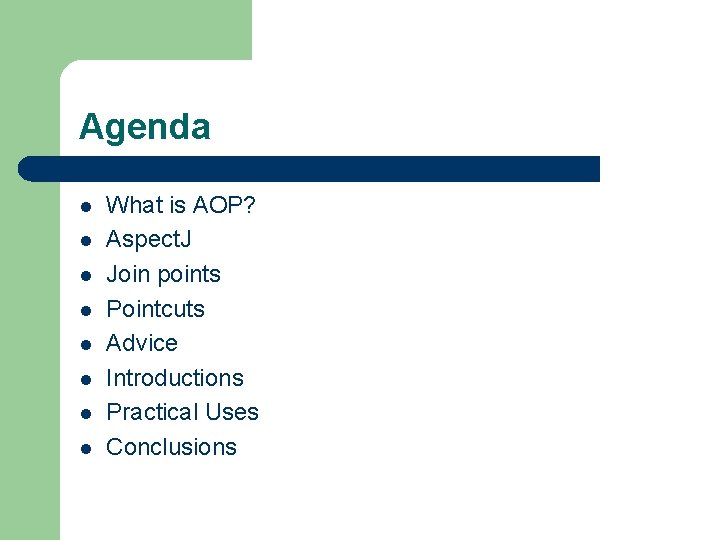 Agenda

- What is AOP?
- AspectJ
- Join points
- Pointcuts
- Advice
- Introductions
- Practical Uses
- Conclusions